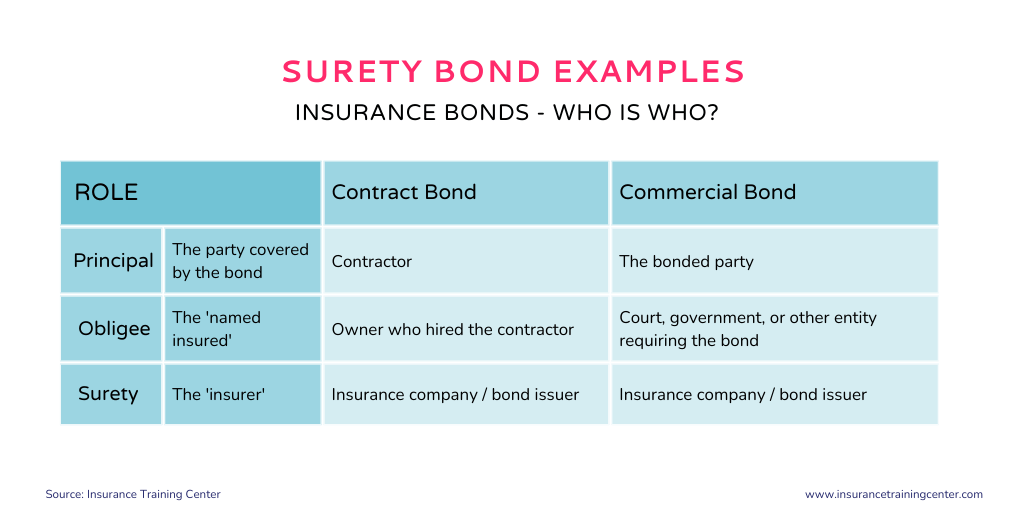 SURETY BOND EXAMPLES

INSURANCE BONDS - WHO IS WHO?

| ROLE | | Contract Bond | Commercial Bond |
|---|---|---|---|
| Principal | The party covered by the bond | Contractor | The bonded party |
| Obligee | The 'named insured' | Owner who hired the contractor | Court, government, or other entity requiring the bond |
| Surety | The 'insurer' | Insurance company / bond issuer | Insurance company / bond issuer |

Source: Insurance Training Center

www.insurancetrainingcenter.com